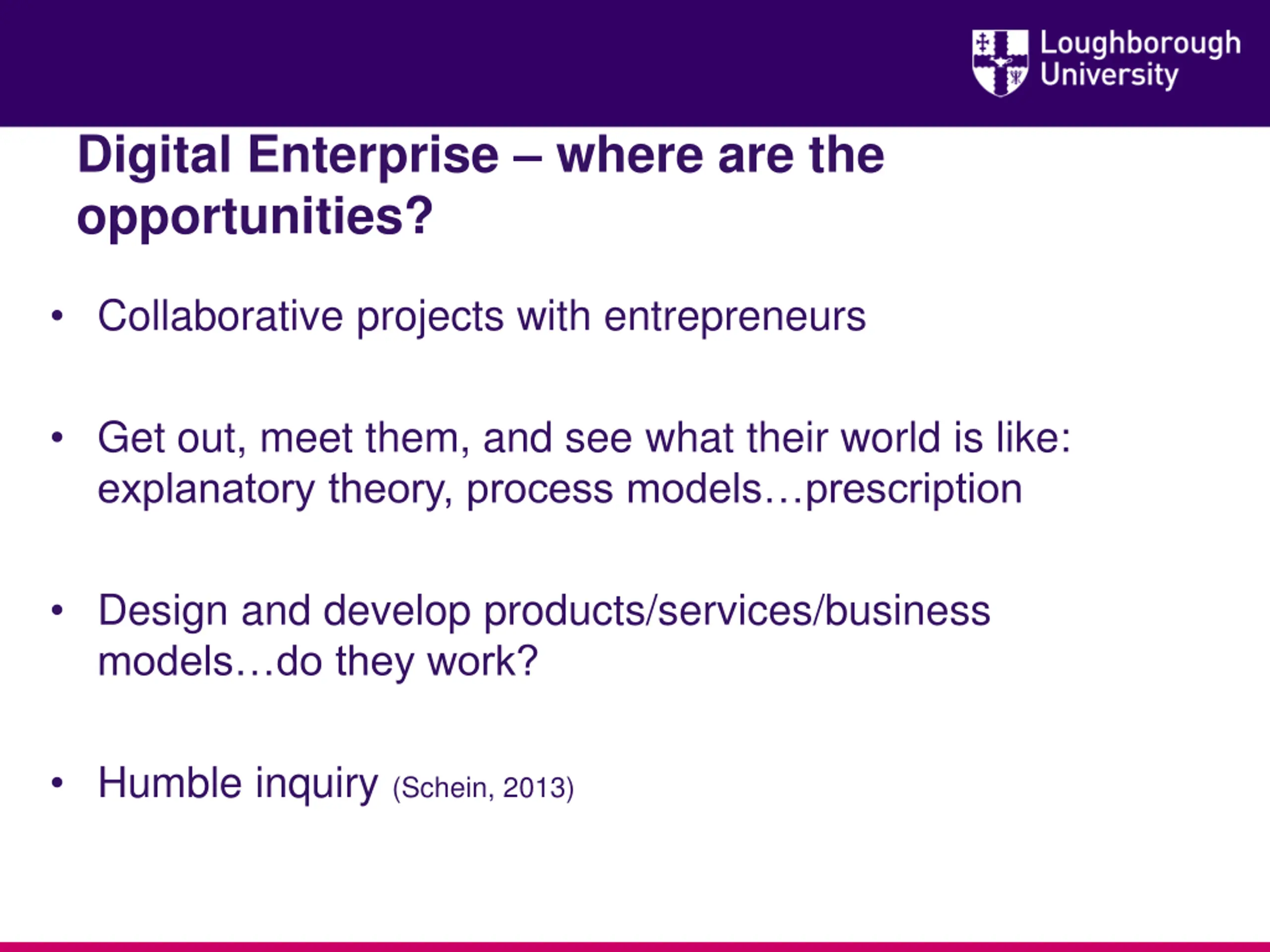 Loughborough University

Digital Enterprise – where are the opportunities?

• Collaborative projects with entrepreneurs

• Get out, meet them, and see what their world is like: explanatory theory, process models…prescription

• Design and develop products/services/business models…do they work?

• Humble inquiry (Schein, 2013)